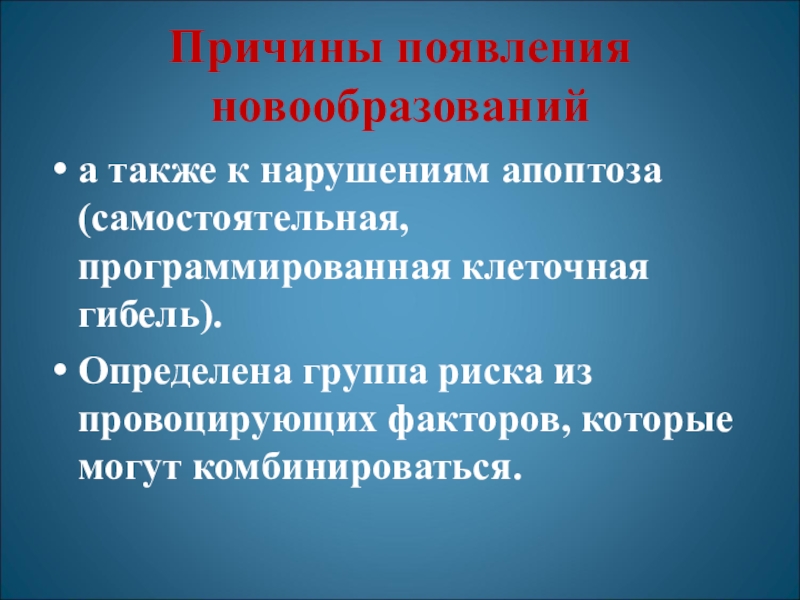 Причины появления новообразований

• а также к нарушениям апоптоза (самостоятельная, программированная клеточная гибель).

• Определена группа риска из провоцирующих факторов, которые могут комбинироваться.